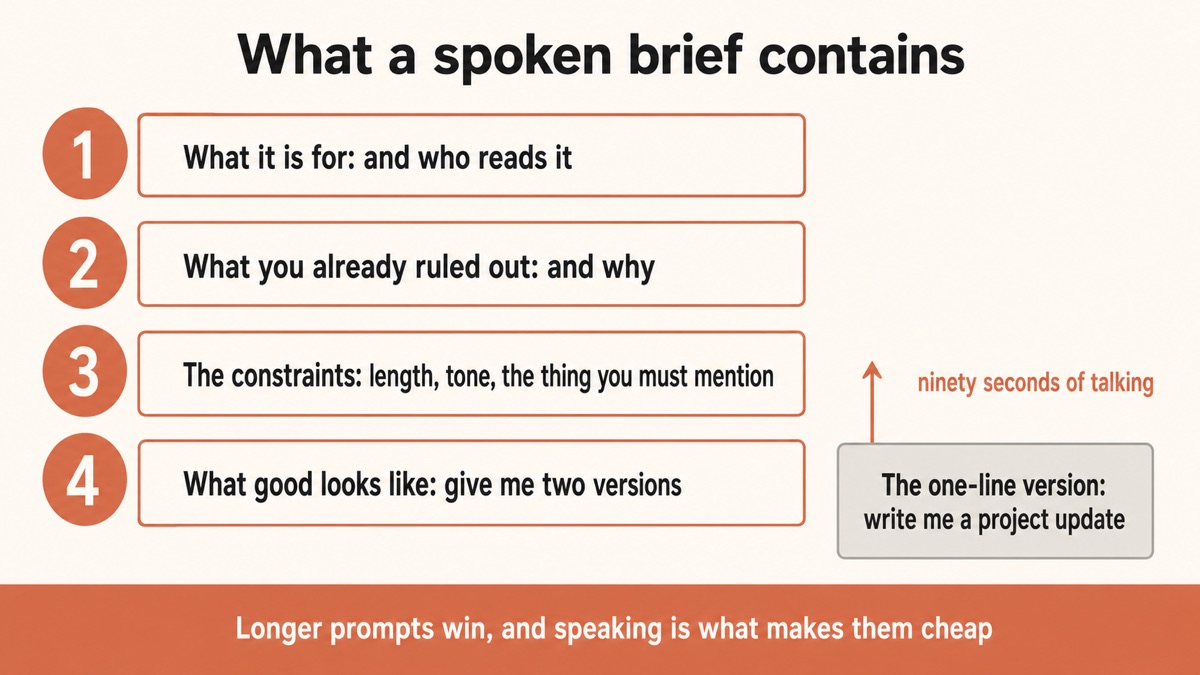 What a spoken brief contains

1 What it is for: and who reads it

2 What you already ruled out: and why

3 The constraints: length, tone, the thing you must mention

4 What good looks like: give me two versions

ninety seconds of talking

The one-line version: write me a project update

Longer prompts win, and speaking is what makes them cheap